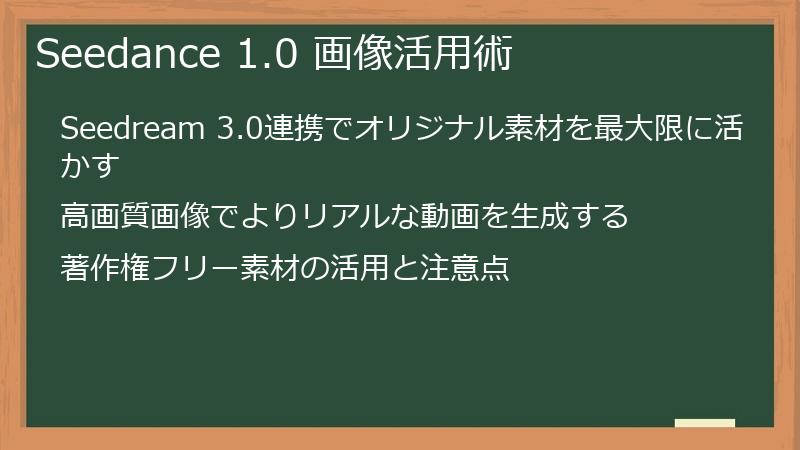 Seedance 1.0 画像活用術

Seedream 3.0連携でオリジナル素材を最大限に活かす

高画質画像でよりリアルな動画を生成する

著作権フリー素材の活用と注意点